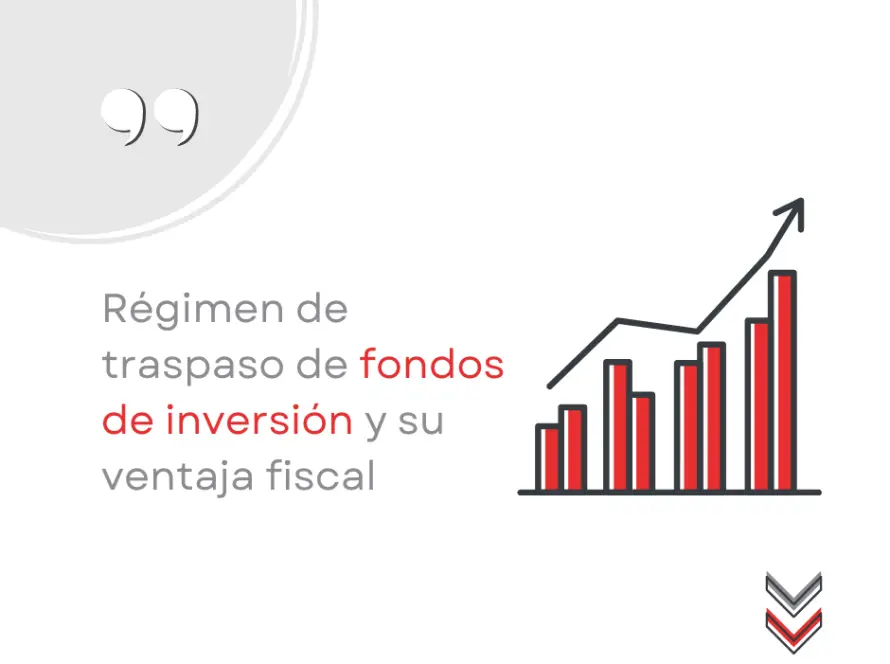 Régimen de traspaso de fondos de inversión y su ventaja fiscal